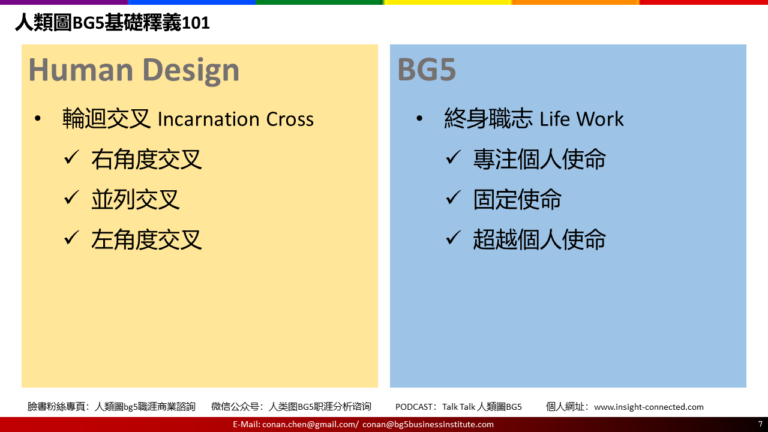 人類圖BG5基礎釋義101

Human Design

• 輪迴交叉 Incarnation Cross
✓ 右角度交叉
✓ 並列交叉
✓ 左角度交叉

BG5

• 終身職志 Life Work
✓ 專注個人使命
✓ 固定使命
✓ 超越個人使命

臉書粉絲專頁：人類圖bg5職涯商業諮詢　微信公众号：人类图BG5职涯分析谘询　PODCAST：Talk Talk 人類圖BG5　個人網址：www.insight-connected.com

E-Mail: conan.chen@gmail.com/ conan@bg5businessinstitute.com

7